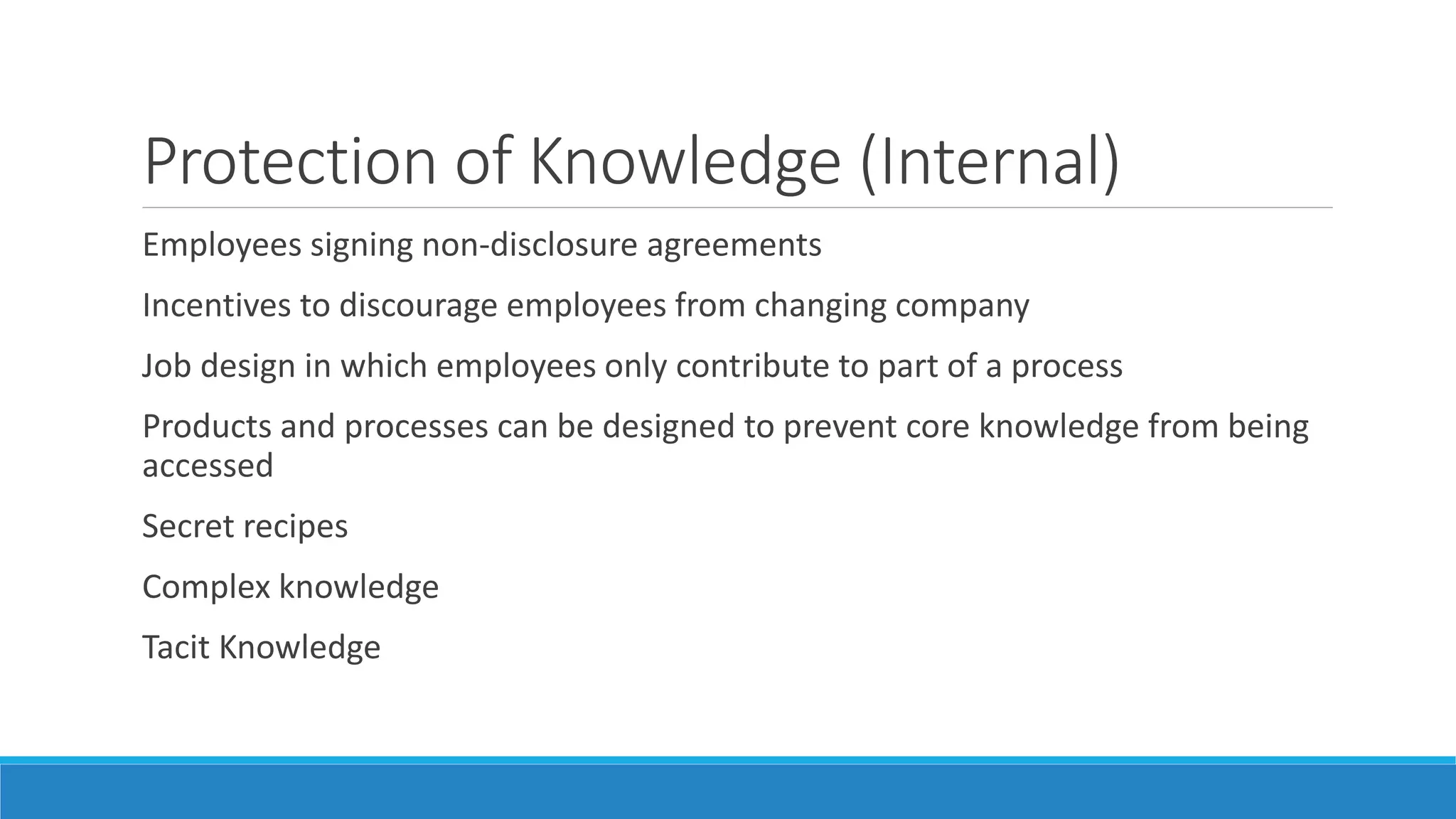 Protection of Knowledge (Internal)

Employees signing non-disclosure agreements

Incentives to discourage employees from changing company

Job design in which employees only contribute to part of a process

Products and processes can be designed to prevent core knowledge from being accessed

Secret recipes

Complex knowledge

Tacit Knowledge